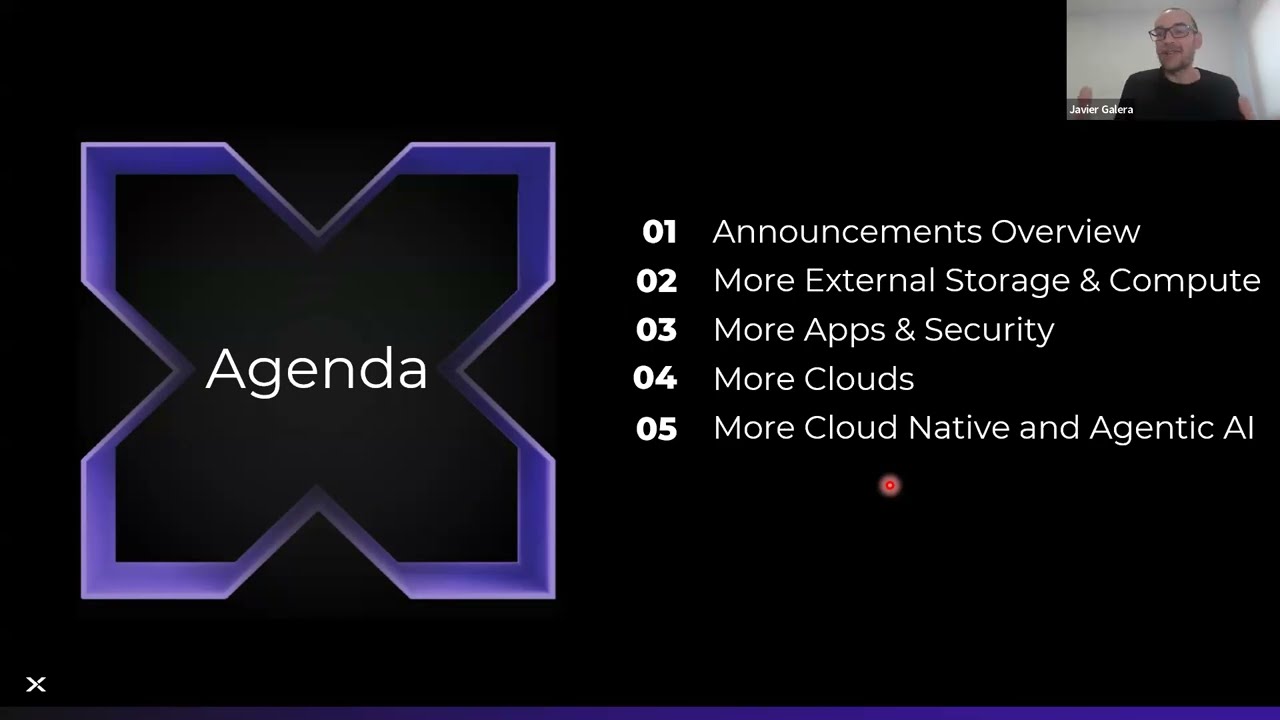 Javier Galera

Agenda

01 Announcements Overview
02 More External Storage & Compute
03 More Apps & Security
04 More Clouds
05 More Cloud Native and Agentic AI